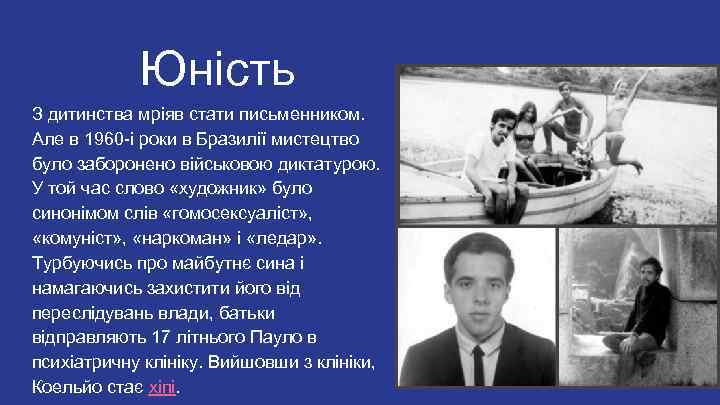 Юність

З дитинства мріяв стати письменником. Але в 1960-і роки в Бразилії мистецтво було заборонено військовою диктатурою. У той час слово «художник» було синонімом слів «гомосексуаліст», «комуніст», «наркоман» і «ледар». Турбуючись про майбутнє сина і намагаючись захистити його від переслідувань влади, батьки відправляють 17 літнього Пауло в психіатричну клініку. Вийшовши з клініки, Коельйо стає хіпі.